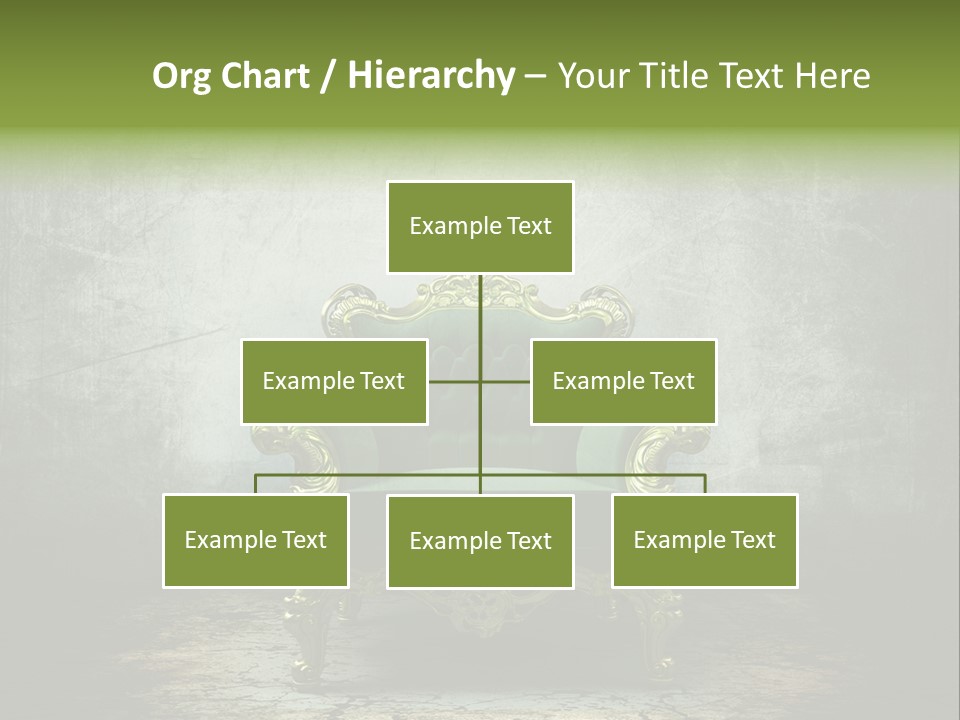 Org Chart / Hierarchy – Your Title Text Here

Example Text

Example Text

Example Text

Example Text

Example Text

Example Text